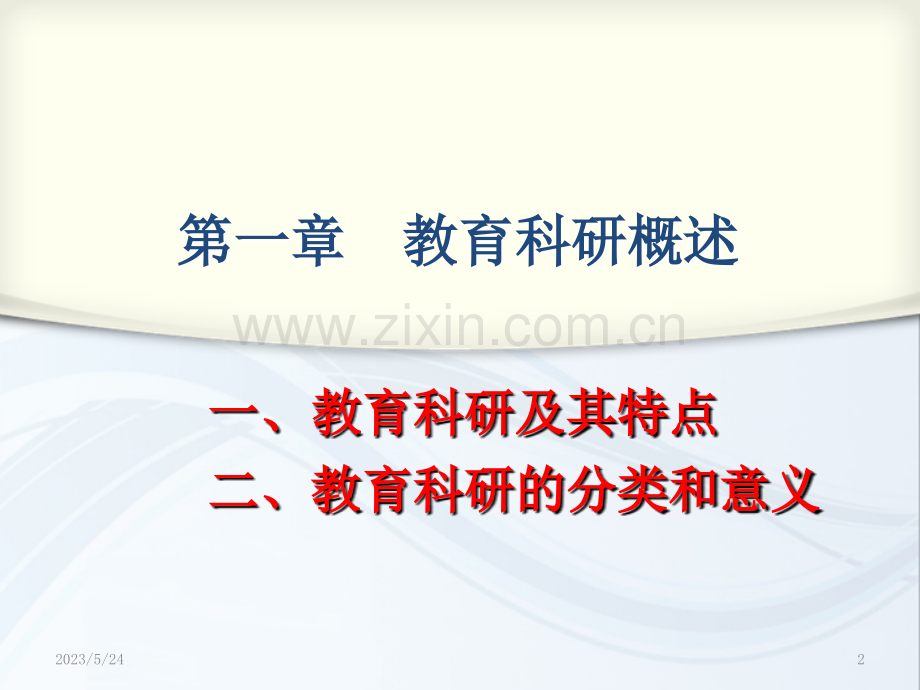 第一章　教育科研概述

www.zixin.com.cn

一、教育科研及其特点
二、教育科研的分类和意义

2023/5/24

2